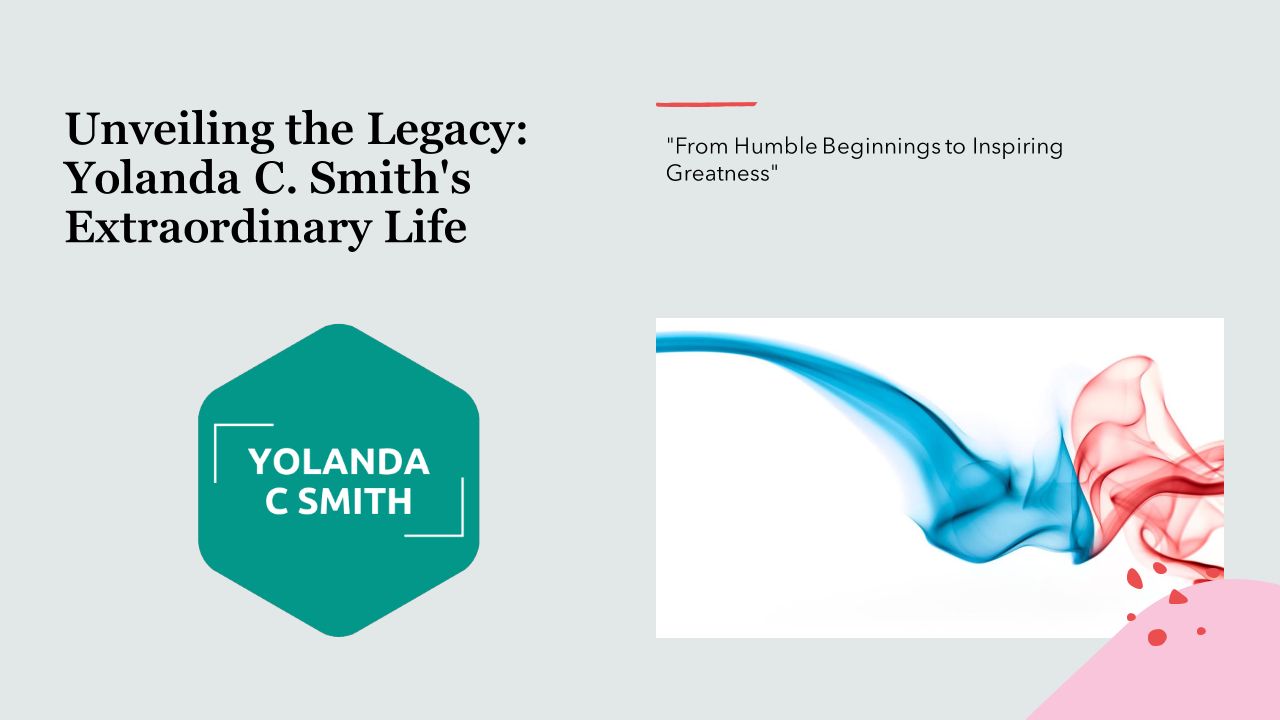 Unveiling the Legacy: Yolanda C. Smith's Extraordinary Life

"From Humble Beginnings to Inspiring Greatness"

YOLANDA C SMITH